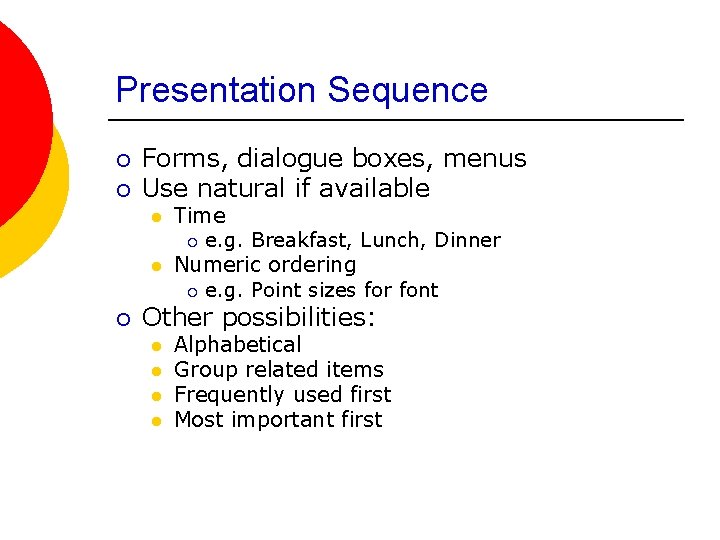 Presentation Sequence

- Forms, dialogue boxes, menus
- Use natural if available
  - Time
    - e.g. Breakfast, Lunch, Dinner
  - Numeric ordering
    - e.g. Point sizes for font
- Other possibilities:
  - Alphabetical
  - Group related items
  - Frequently used first
  - Most important first